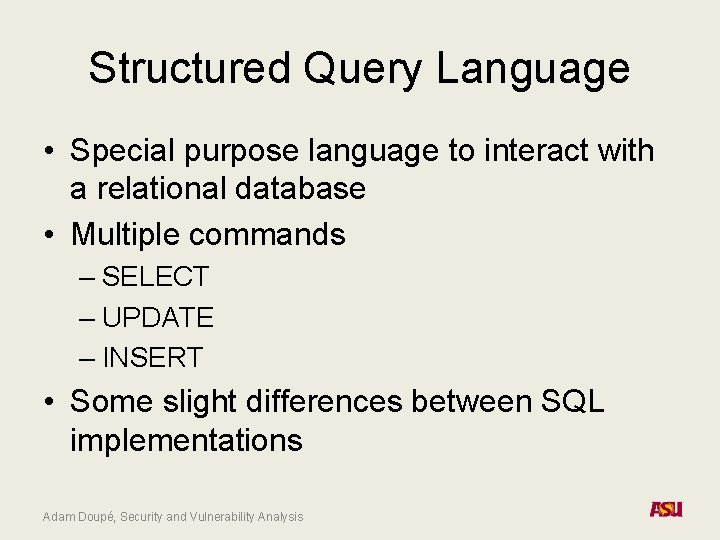 Structured Query Language

• Special purpose language to interact with a relational database
• Multiple commands
– SELECT
– UPDATE
– INSERT
• Some slight differences between SQL implementations

Adam Doupé, Security and Vulnerability Analysis

ASU